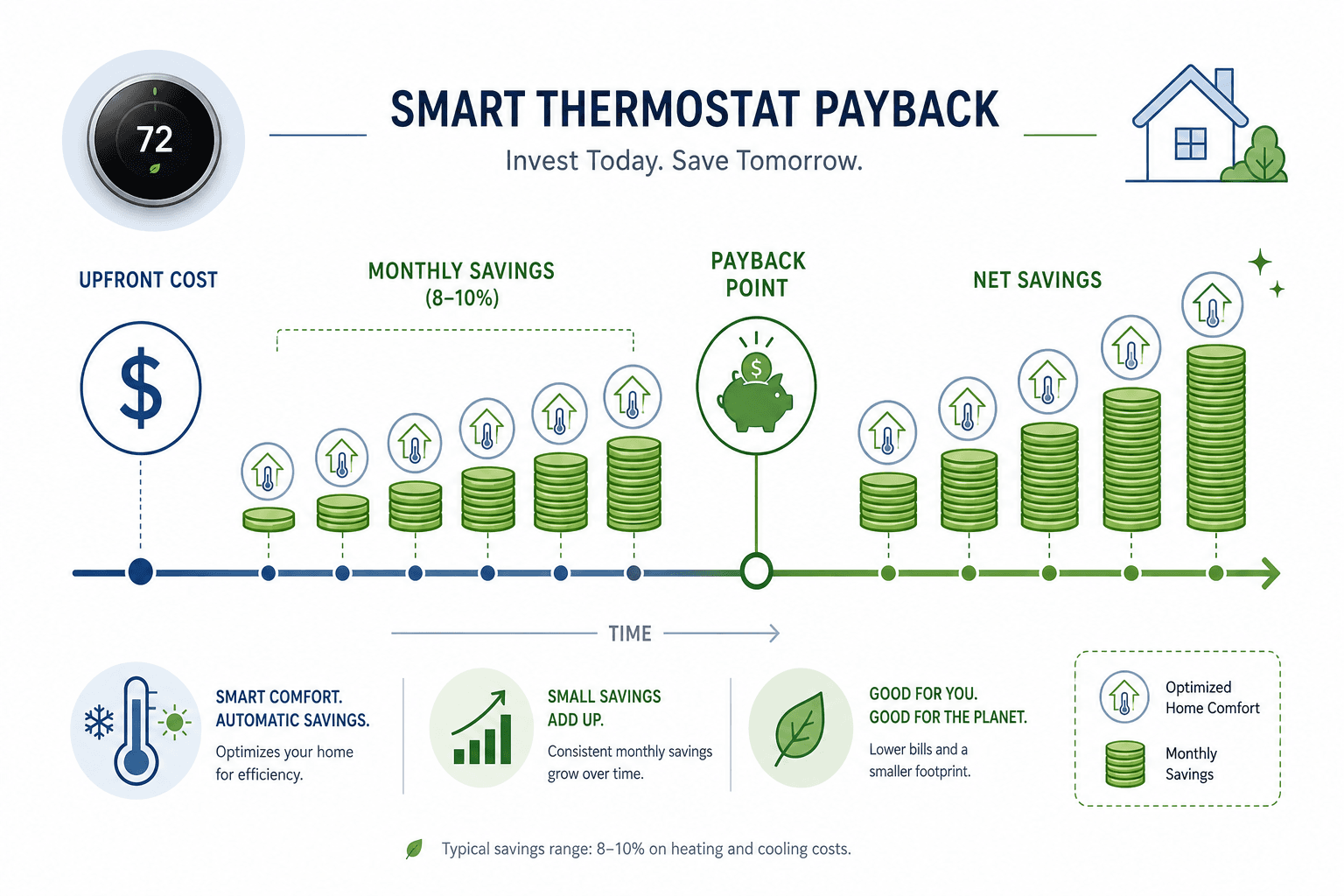 72

SMART THERMOSTAT PAYBACK

Invest Today. Save Tomorrow.

UPFRONT COST

$

MONTHLY SAVINGS (8–10%)

PAYBACK POINT

$

NET SAVINGS

TIME

SMART COMFORT. AUTOMATIC SAVINGS.

Optimizes your home for efficiency.

SMALL SAVINGS ADD UP.

Consistent monthly savings grow over time.

GOOD FOR YOU. GOOD FOR THE PLANET.

Lower bills and a smaller footprint.

Optimized Home Comfort

Monthly Savings

Typical savings range: 8–10% on heating and cooling costs.